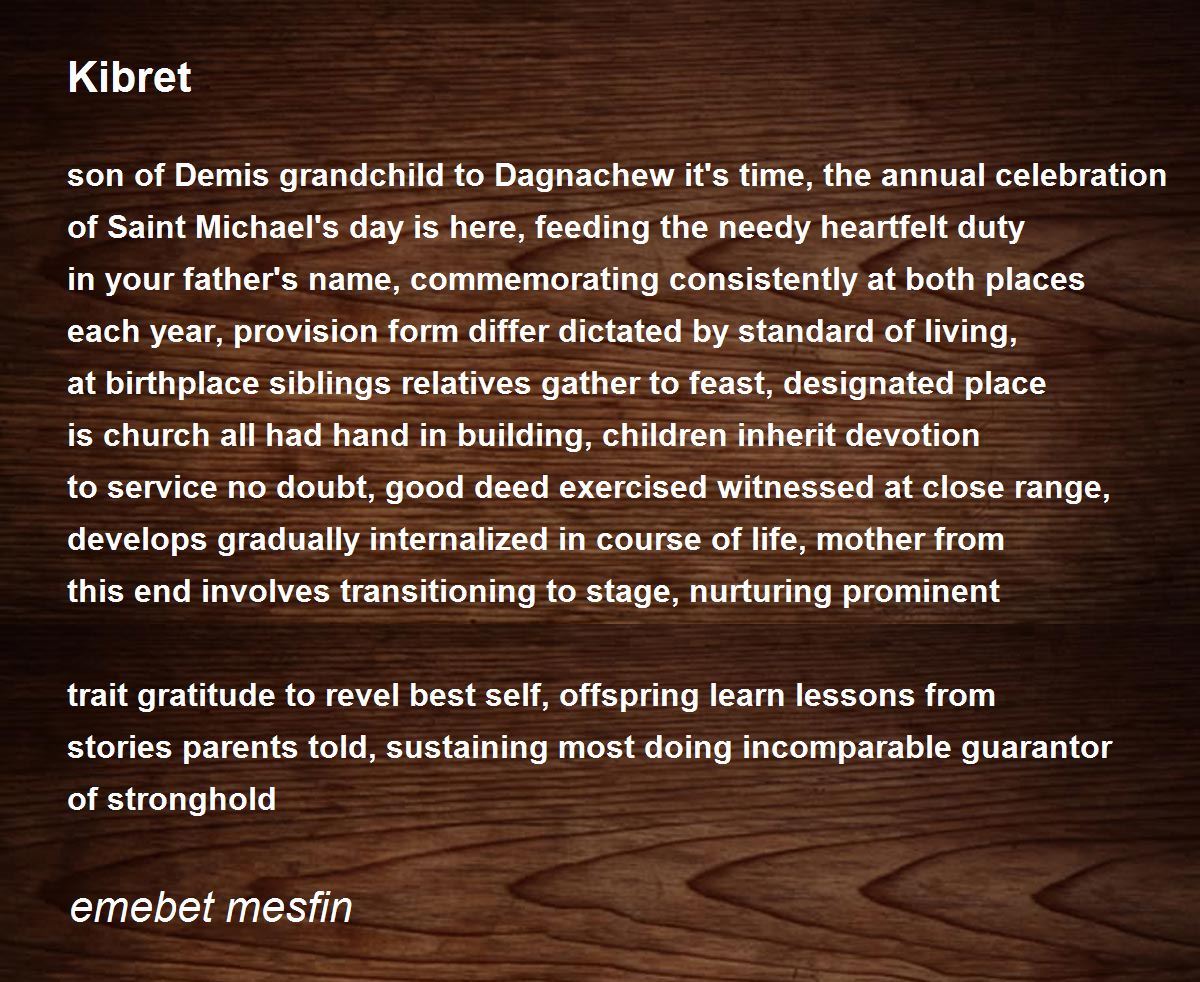 Kibret

son of Demis grandchild to Dagnachew it's time, the annual celebration
of Saint Michael's day is here, feeding the needy heartfelt duty
in your father's name, commemorating consistently at both places
each year, provision form differ dictated by standard of living,
at birthplace siblings relatives gather to feast, designated place
is church all had hand in building, children inherit devotion
to service no doubt, good deed exercised witnessed at close range,
develops gradually internalized in course of life, mother from
this end involves transitioning to stage, nurturing prominent

trait gratitude to revel best self, offspring learn lessons from
stories parents told, sustaining most doing incomparable guarantor
of stronghold

emebet mesfin